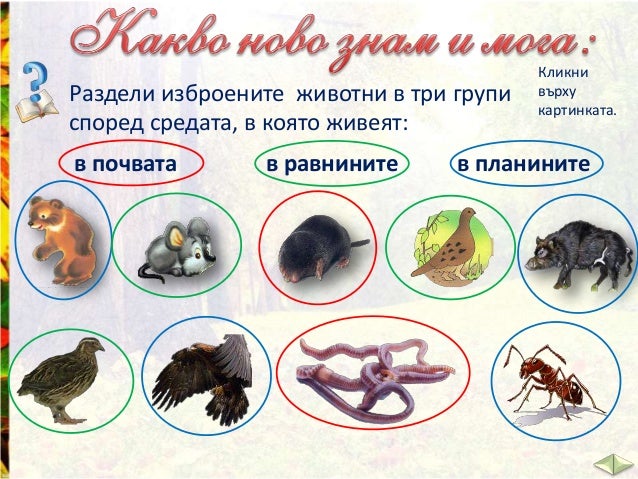 Какво ново знам и мога:

Кликни върху картинката.

Раздели изброените животни в три групи според средата, в която живеят:

в почвата

в равнините

в планините